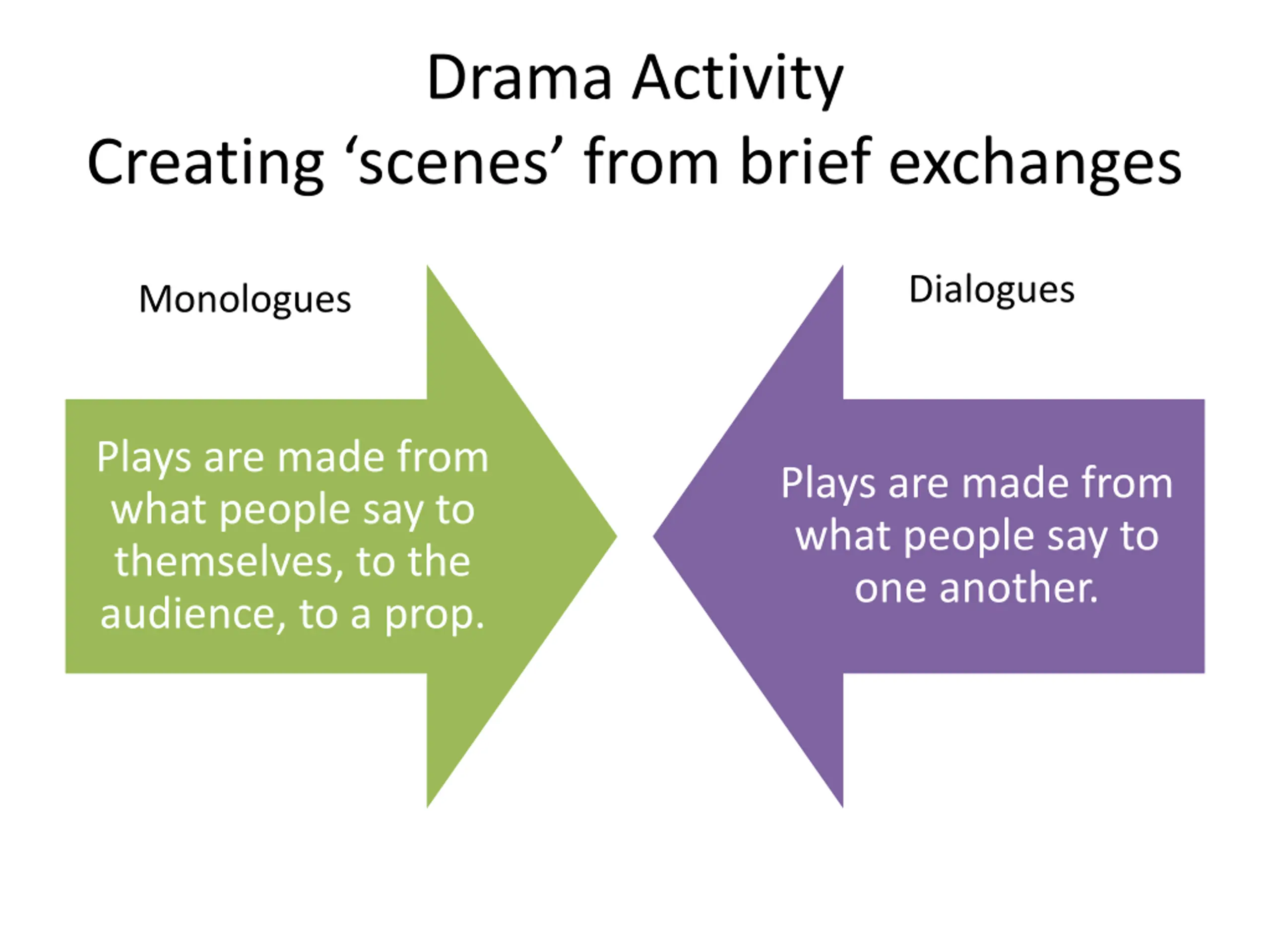 Drama Activity
Creating ‘scenes’ from brief exchanges

Monologues

Plays are made from what people say to themselves, to the audience, to a prop.

Dialogues

Plays are made from what people say to one another.